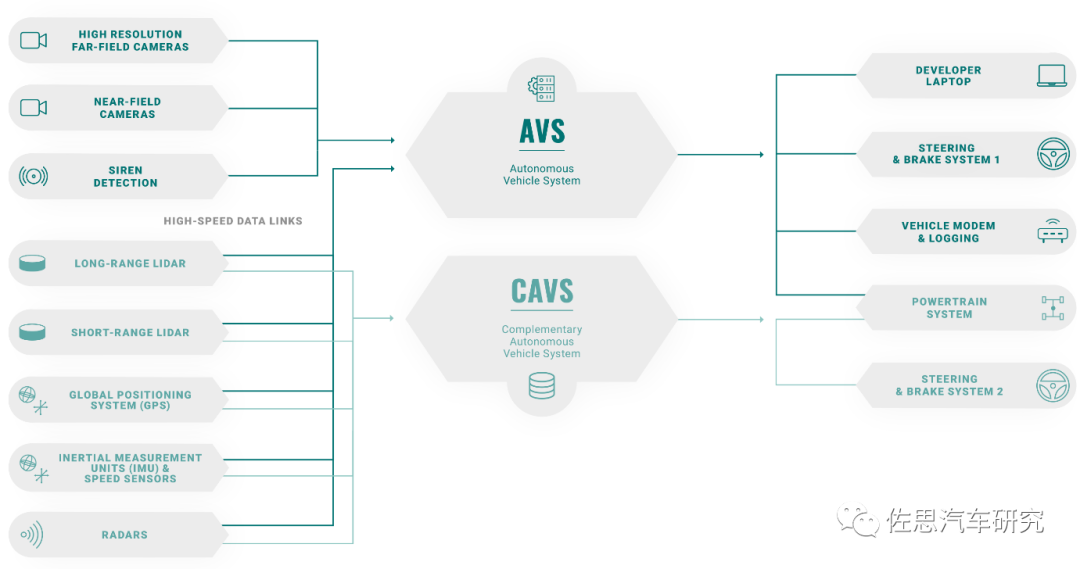 HIGH RESOLUTION FAR-FIELD CAMERAS

NEAR-FIELD CAMERAS

SIREN DETECTION

HIGH-SPEED DATA LINKS

LONG-RANGE LIDAR

SHORT-RANGE LIDAR

GLOBAL POSITIONING SYSTEM (GPS)

INERTIAL MEASUREMENT UNITS (IMU) & SPEED SENSORS

RADARS

AVS
Autonomous Vehicle System

CAVS
Complementary Autonomous Vehicle System

DEVELOPER LAPTOP

STEERING & BRAKE SYSTEM 1

VEHICLE MODEM & LOGGING

POWERTRAIN SYSTEM

STEERING & BRAKE SYSTEM 2

佐思汽车研究